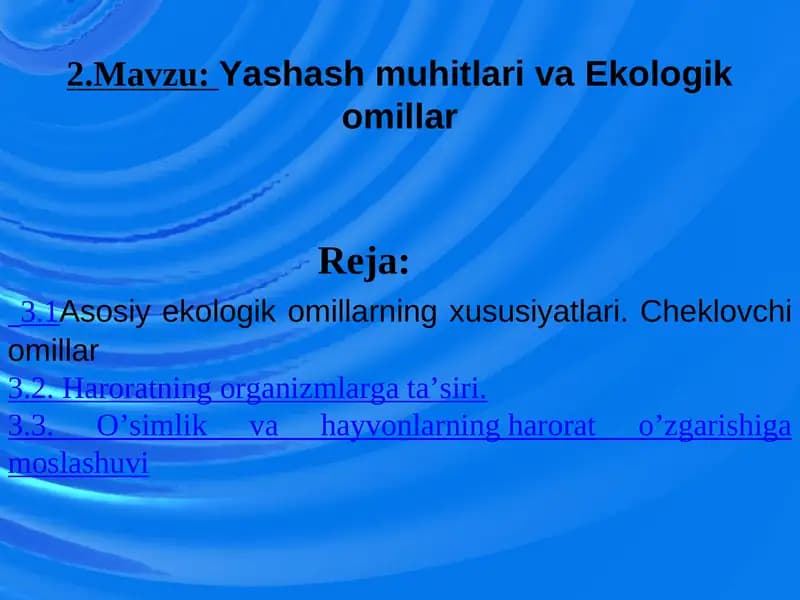 2.Mavzu: Yashash muhitlari va Ekologik omillar

Reja:

3.1Asosiy ekologik omillarning xususiyatlari. Cheklovchi omillar
3.2. Haroratning organizmlarga ta’siri.
3.3. O’simlik va hayvonlarning harorat o’zgarishiga moslashuvi